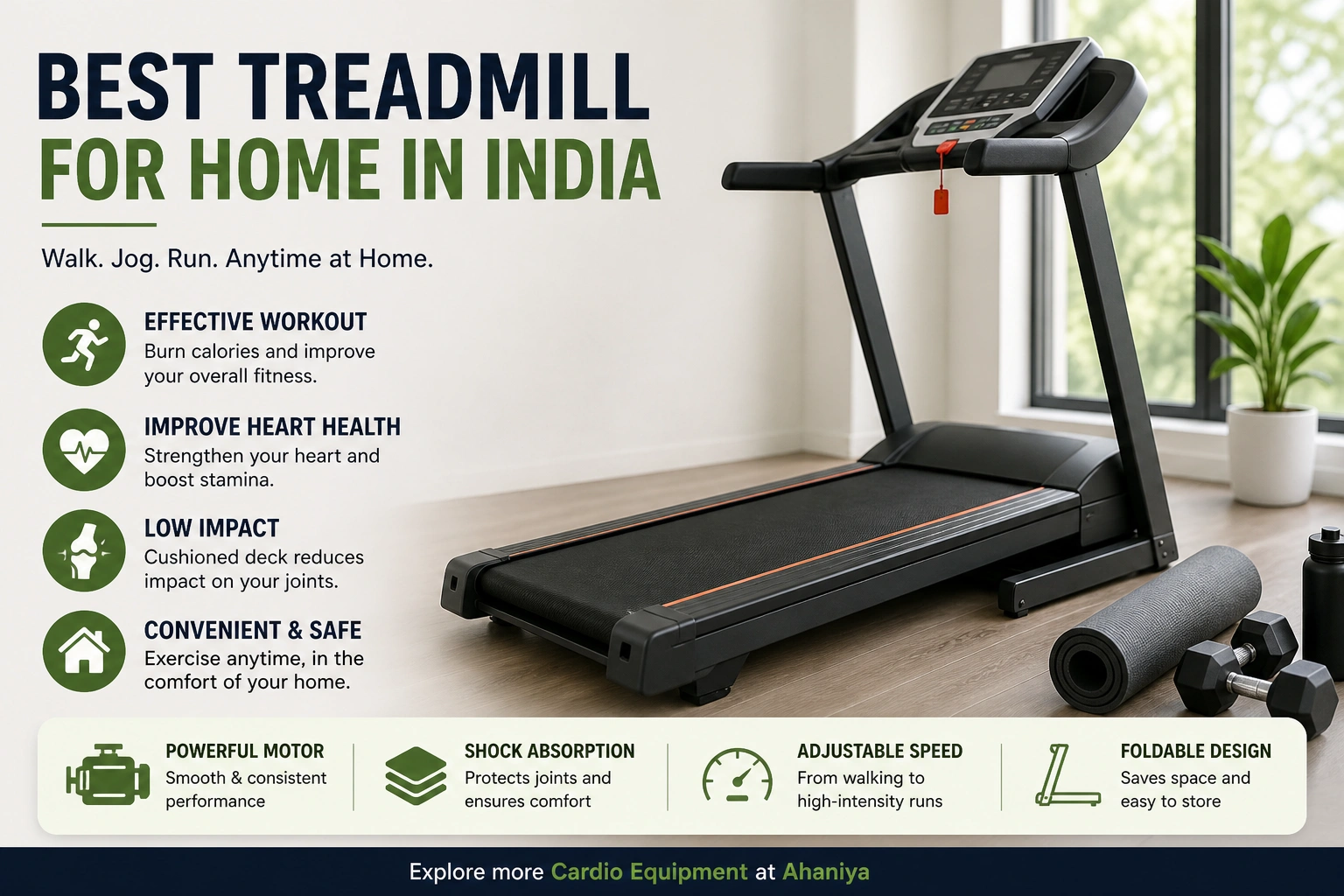 BEST TREADMILL
FOR HOME IN INDIA

Walk. Jog. Run. Anytime at Home.

EFFECTIVE WORKOUT
Burn calories and improve your overall fitness.

IMPROVE HEART HEALTH
Strengthen your heart and boost stamina.

LOW IMPACT
Cushioned deck reduces impact on your joints.

CONVENIENT & SAFE
Exercise anytime, in the comfort of your home.

POWERFUL MOTOR
Smooth & consistent performance

SHOCK ABSORPTION
Protects joints and ensures comfort

ADJUSTABLE SPEED
From walking to high-intensity runs

FOLDABLE DESIGN
Saves space and easy to store

Explore more Cardio Equipment at Ahaniya